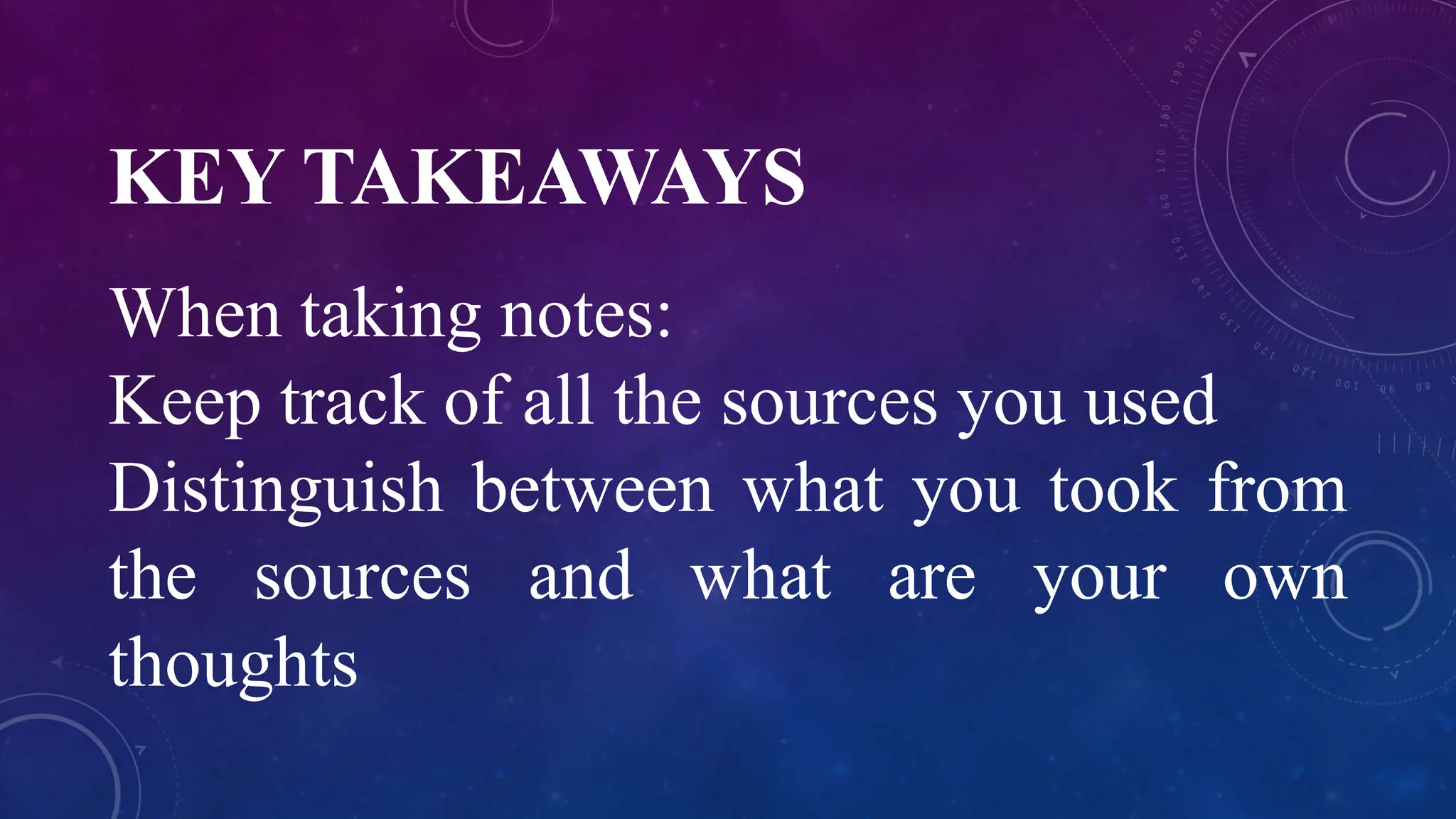 KEY TAKEAWAYS

When taking notes:
Keep track of all the sources you used
Distinguish between what you took from the sources and what are your own thoughts